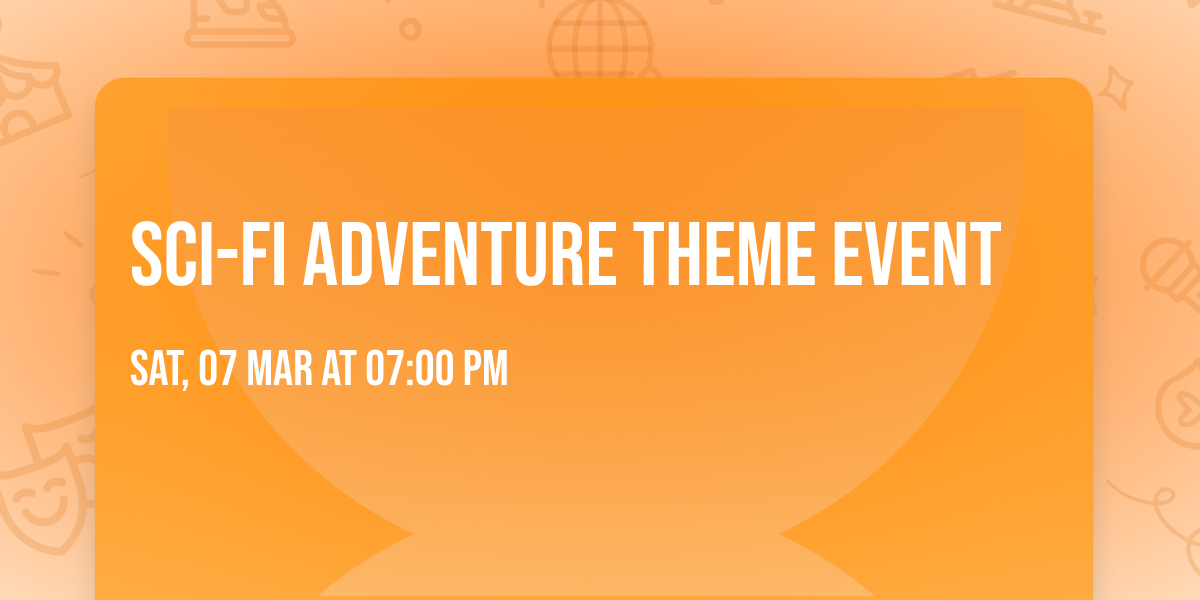 SCI-FI ADVENTURE THEME EVENT

SAT, 07 MAR AT 07:00 PM